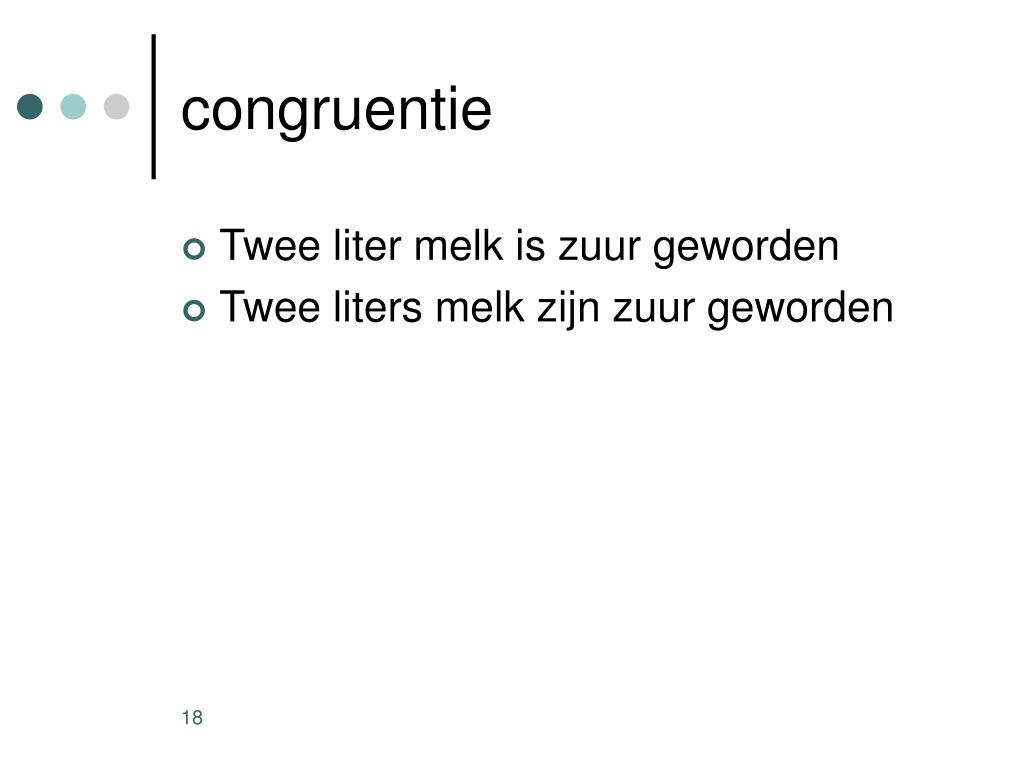 congruentie

Twee liter melk is zuur geworden
Twee liters melk zijn zuur geworden

18